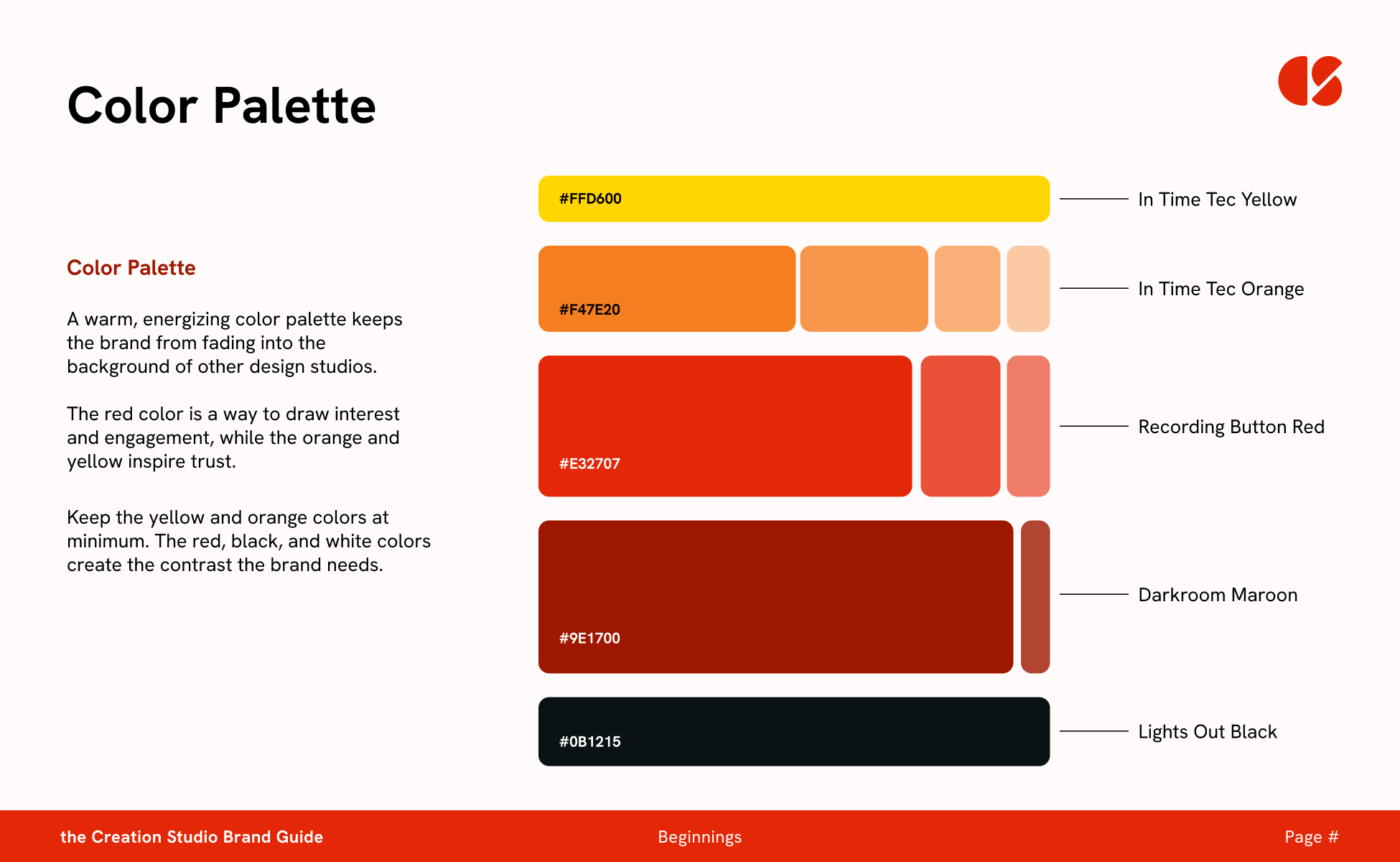 Color Palette

Color Palette

A warm, energizing color palette keeps the brand from fading into the background of other design studios.

The red color is a way to draw interest and engagement, while the orange and yellow inspire trust.

Keep the yellow and orange colors at minimum. The red, black, and white colors create the contrast the brand needs.

#FFD600

In Time Tec Yellow

#F47E20

In Time Tec Orange

#E32707

Recording Button Red

#9E1700

Darkroom Maroon

#0B1215

Lights Out Black

the Creation Studio Brand Guide

Beginnings

Page #